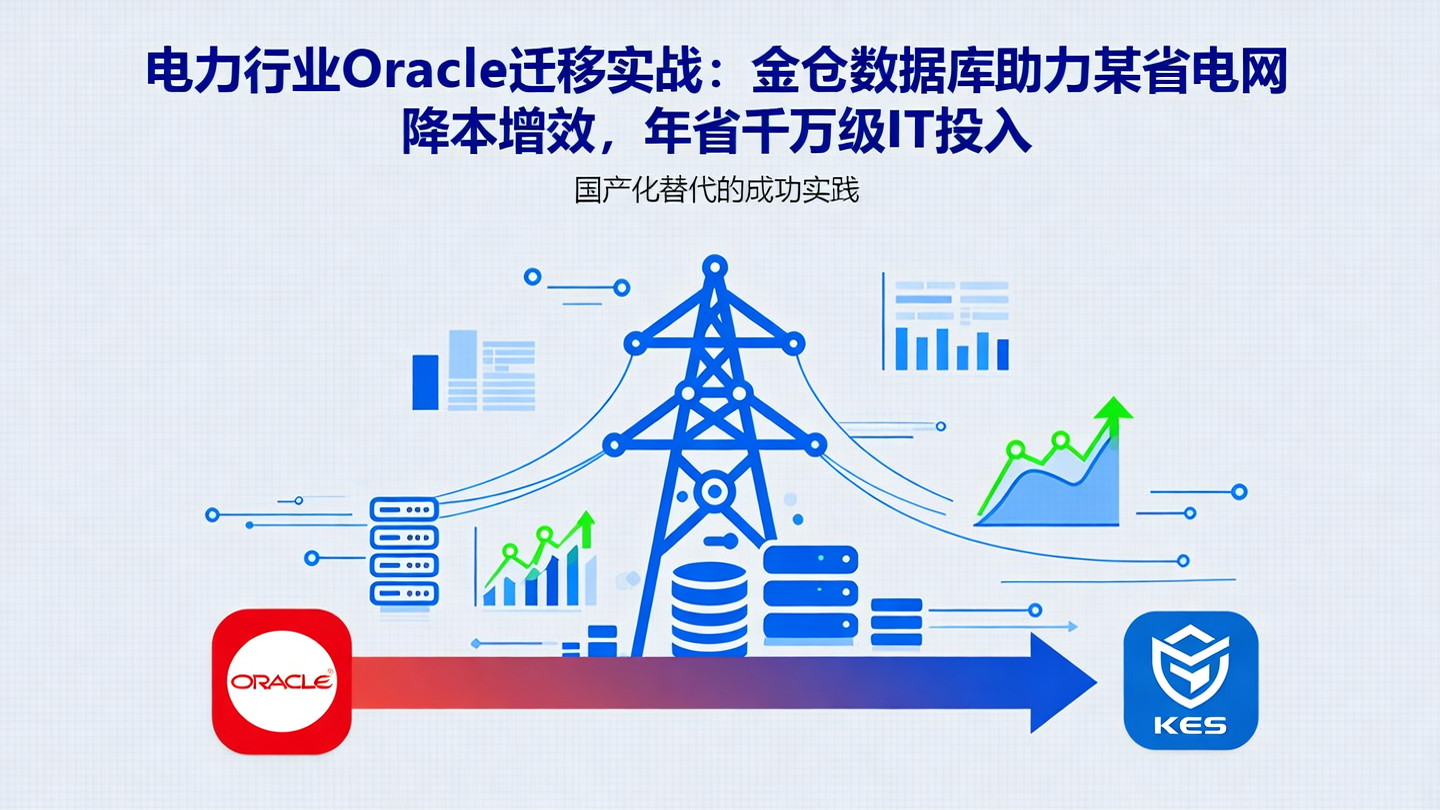 电力行业Oracle迁移实战：金仓数据库助力某省电网降本增效，年省千万级IT投入

国产化替代的成功实践

ORACLE

KES